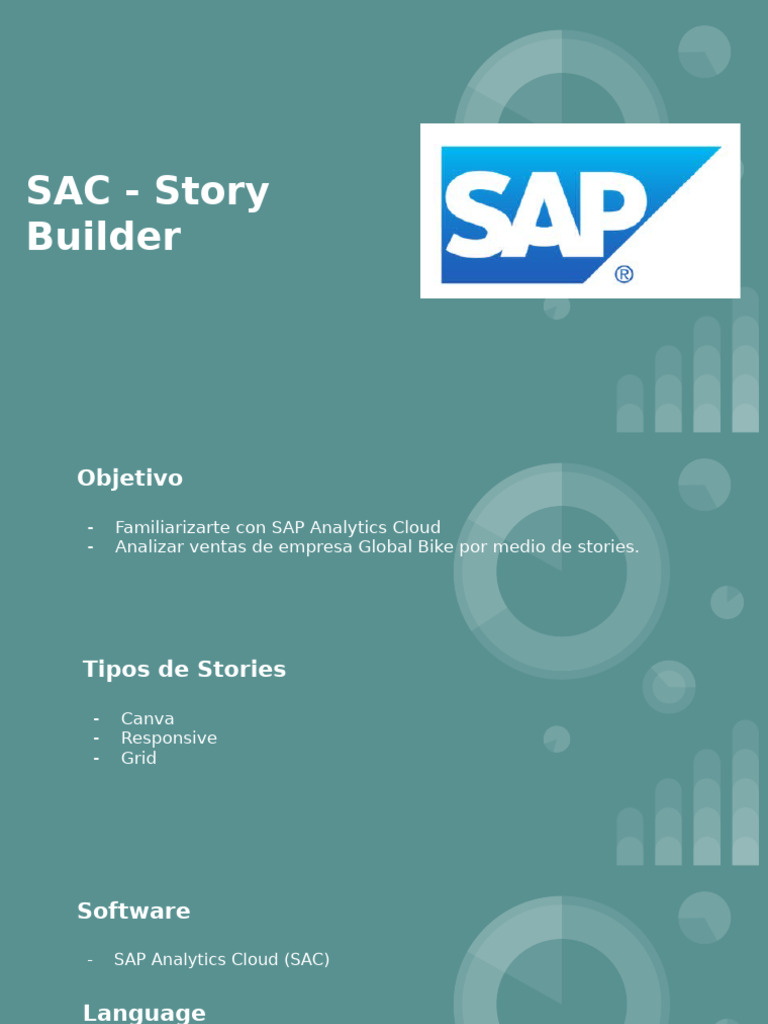 SAC - Story Builder

SAP®

Objetivo

- Familiarizarte con SAP Analytics Cloud
- Analizar ventas de empresa Global Bike por medio de stories.

Tipos de Stories

- Canva
- Responsive
- Grid

Software

- SAP Analytics Cloud (SAC)

Language